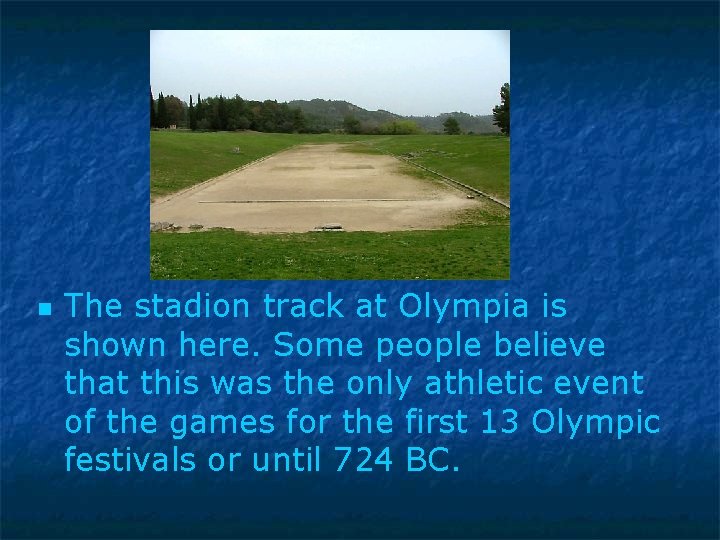 The stadion track at Olympia is shown here. Some people believe that this was the only athletic event of the games for the first 13 Olympic festivals or until 724 BC.